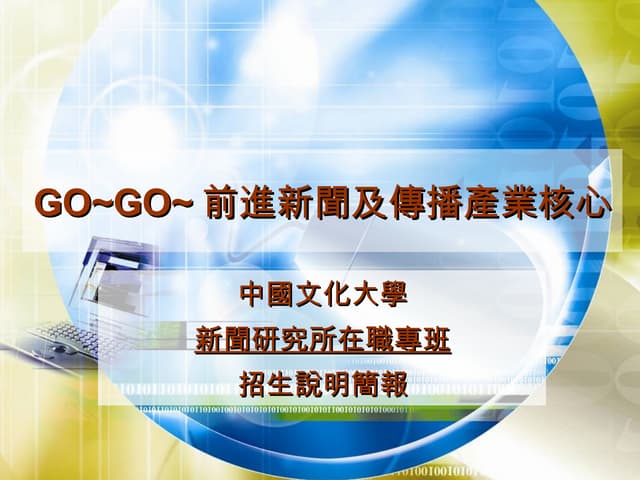 GO~GO~ 前進新聞及傳播產業核心

中國文化大學
新聞研究所在職專班
招生說明簡報